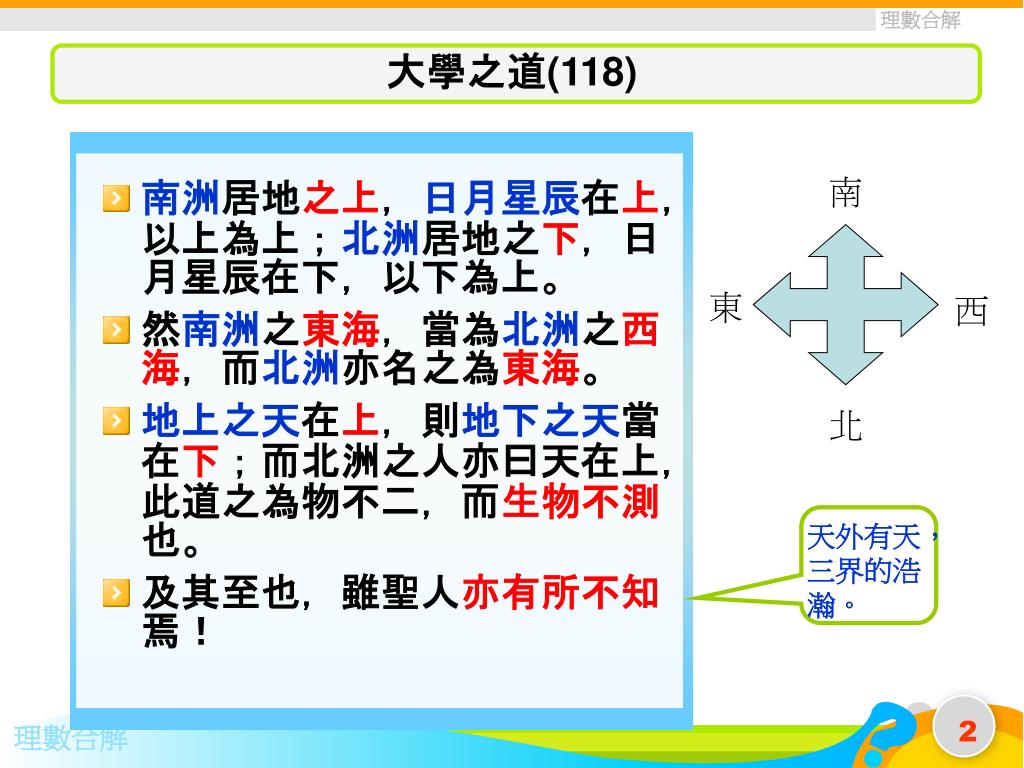 理數合解

大學之道(118)

南洲居地之上，日月星辰在上，以上為上；北洲居地之下，日月星辰在下，以下為上。

然南洲之東海，當為北洲之西海，而北洲亦名之為東海。

地上之天在上，則地下之天當在下；而北洲之人亦曰天在上，此道之為物不二，而生物不測也。

及其至也，雖聖人亦有所不知焉！

南

東

西

北

天外有天，三界的浩瀚。

理數合解

2